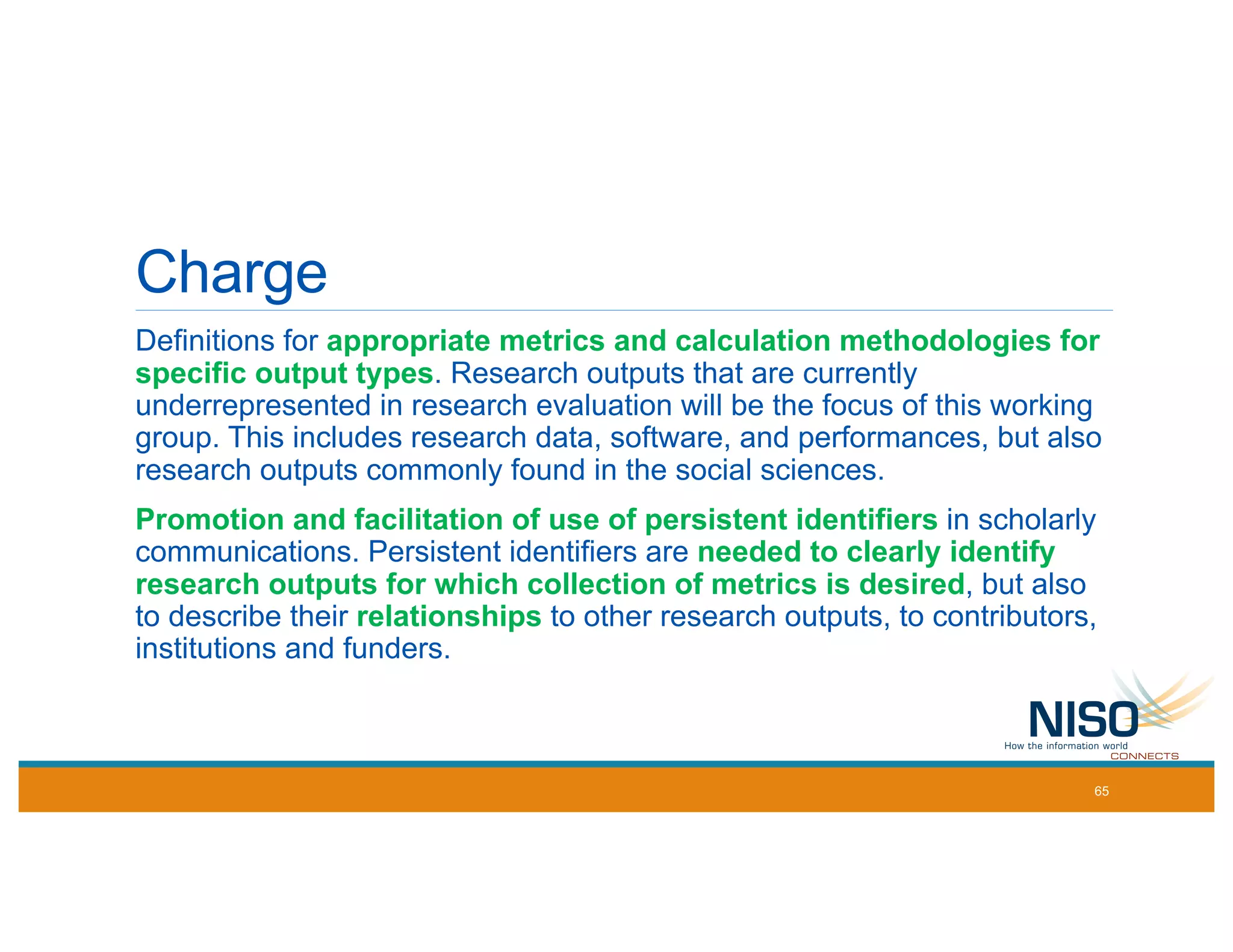 Charge

Definitions for appropriate metrics and calculation methodologies for specific output types. Research outputs that are currently underrepresented in research evaluation will be the focus of this working group. This includes research data, software, and performances, but also research outputs commonly found in the social sciences.

Promotion and facilitation of use of persistent identifiers in scholarly communications. Persistent identifiers are needed to clearly identify research outputs for which collection of metrics is desired, but also to describe their relationships to other research outputs, to contributors, institutions and funders.

NISO
How the information world
CONNECTS

65